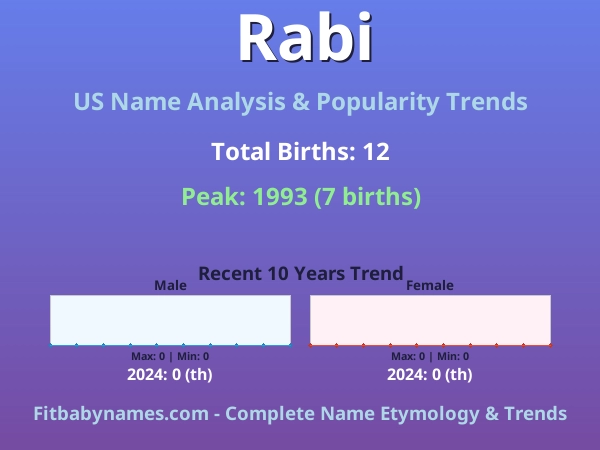 Rabi

US Name Analysis & Popularity Trends

Total Births: 12

Peak: 1993 (7 births)

Recent 10 Years Trend

Male

Max: 0 | Min: 0

2024: 0 (th)

Female

Max: 0 | Min: 0

2024: 0 (th)

Fitbabynames.com - Complete Name Etymology & Trends